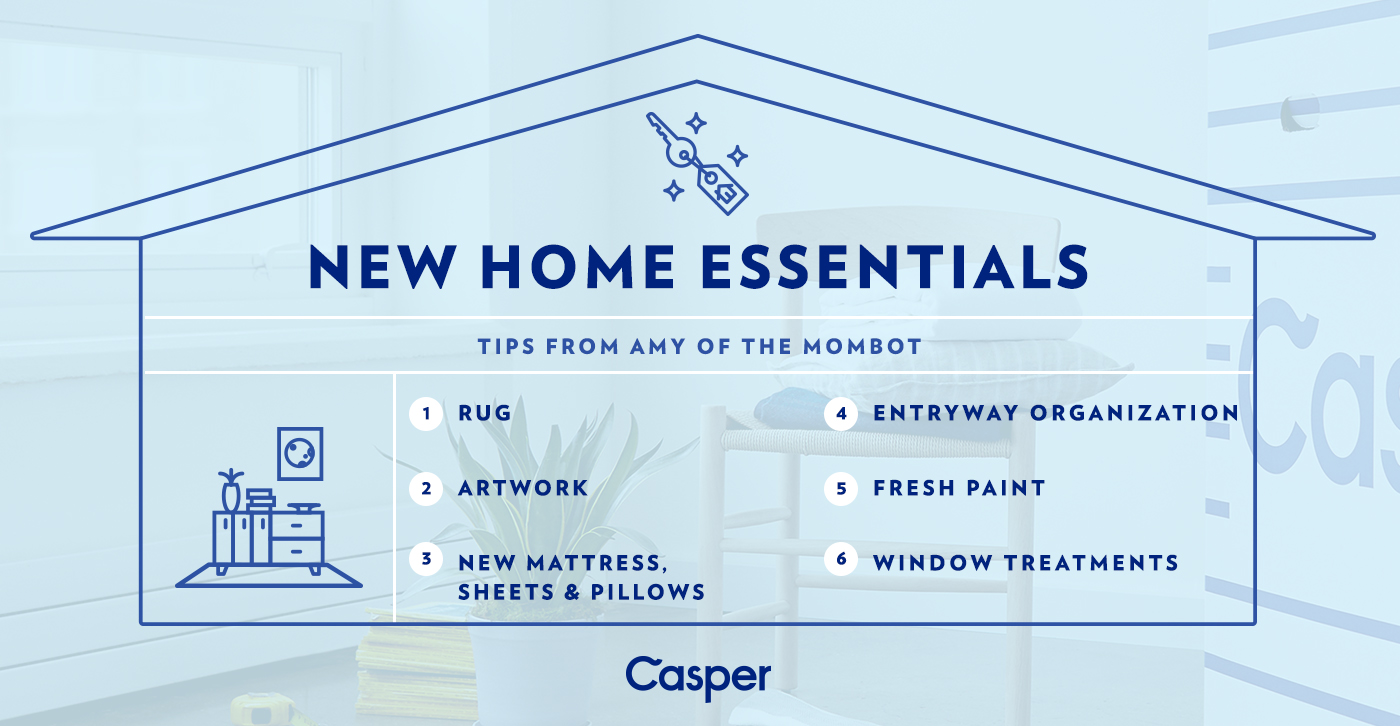 NEW HOME ESSENTIALS

TIPS FROM AMY OF THE MOMBOT

1 RUG

2 ARTWORK

3 NEW MATTRESS, SHEETS & PILLOWS

4 ENTRYWAY ORGANIZATION

5 FRESH PAINT

6 WINDOW TREATMENTS

Casper